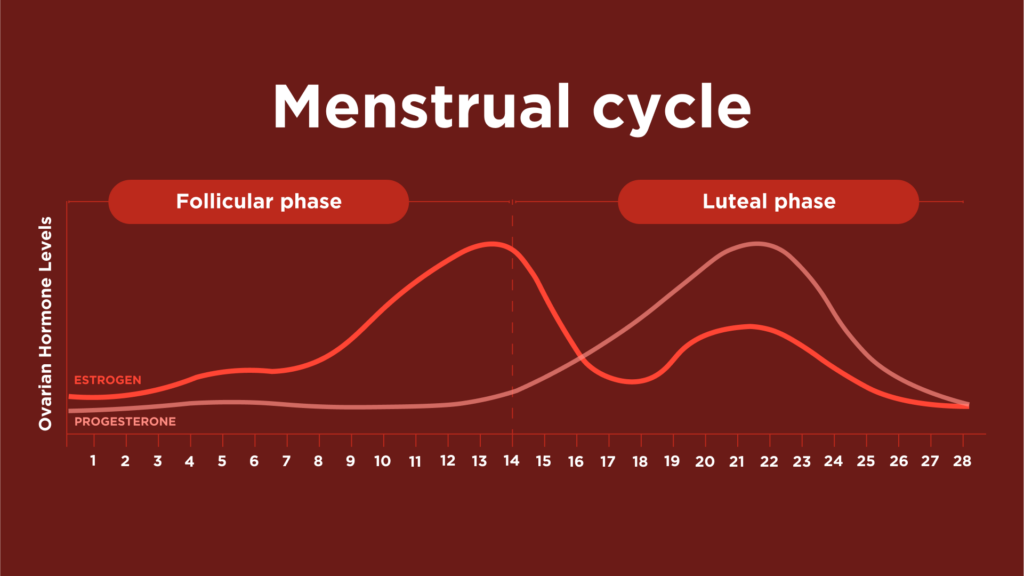 Menstrual cycle

Follicular phase

Luteal phase

Ovarian Hormone Levels

ESTROGEN

PROGESTERONE

1 2 3 4 5 6 7 8 9 10 11 12 13 14 15 16 17 18 19 20 21 22 23 24 25 26 27 28